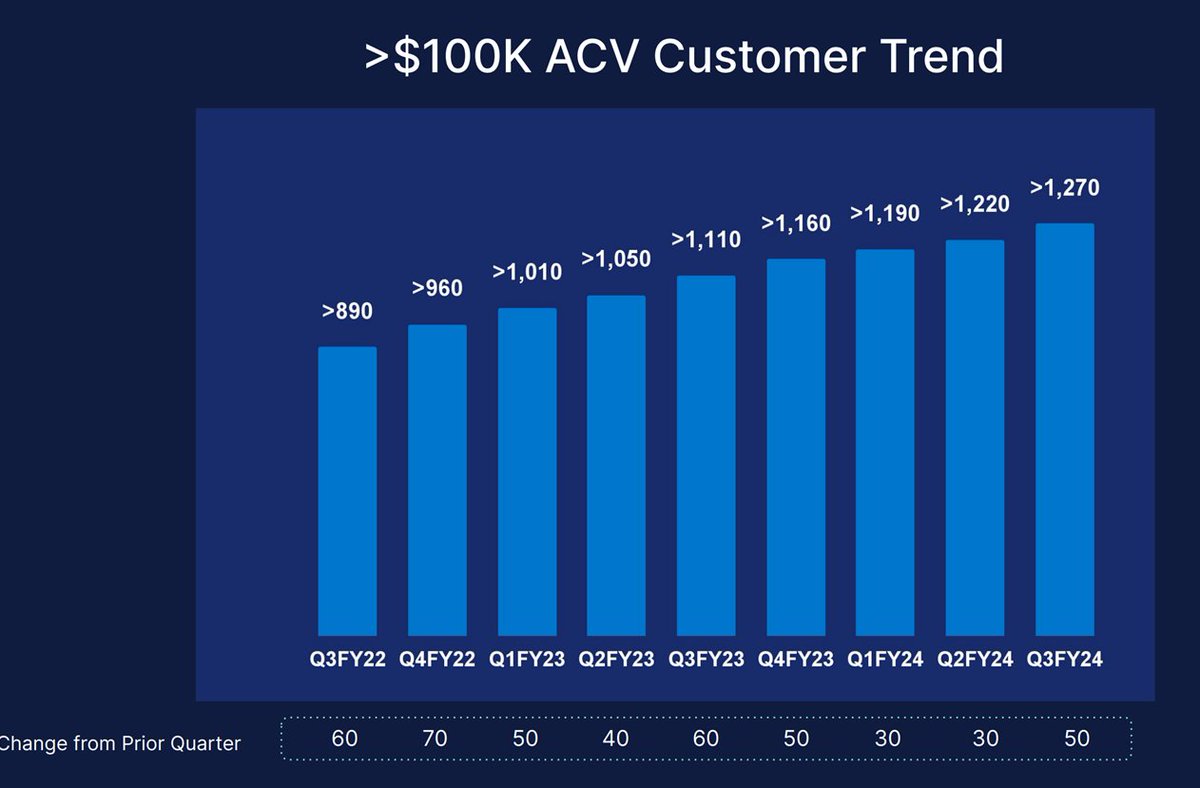 >$100K ACV Customer Trend

>890
>960
>1,010
>1,050
>1,110
>1,160
>1,190
>1,220
>1,270

Q3FY22 Q4FY22 Q1FY23 Q2FY23 Q3FY23 Q4FY23 Q1FY24 Q2FY24 Q3FY24

Change from Prior Quarter 60 70 50 40 60 50 30 30 50